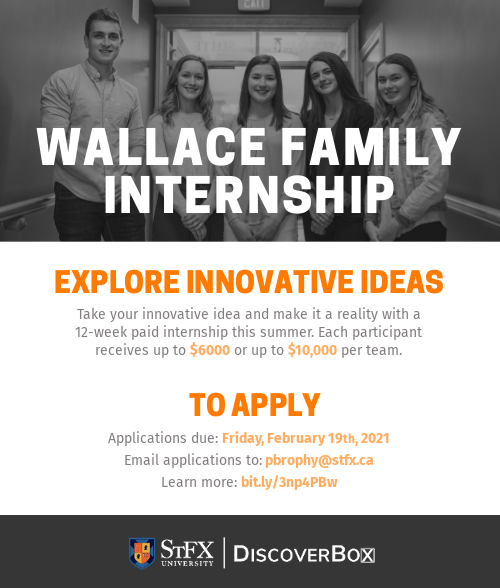 EXIT

WALLACE FAMILY INTERNSHIP

EXPLORE INNOVATIVE IDEAS

Take your innovative idea and make it a reality with a 12-week paid internship this summer. Each participant receives up to $6000 or up to $10,000 per team.

TO APPLY

Applications due: Friday, February 19th, 2021

Email applications to: pbrophy@stfx.ca

Learn more: bit.ly/3np4PBw

StFX UNIVERSITY | DISCOVERBOX